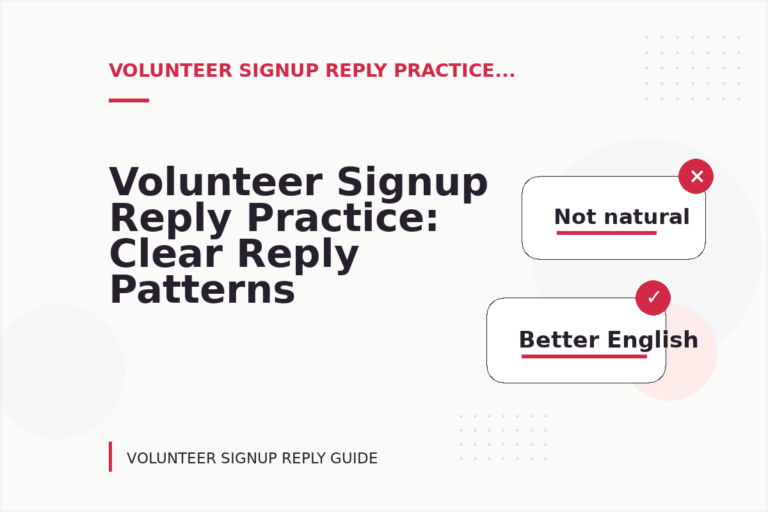 VOLUNTEER SIGNUP REPLY PRACTICE...

Volunteer Signup Reply Practice: Clear Reply Patterns

Not natural

Better English

VOLUNTEER SIGNUP REPLY GUIDE